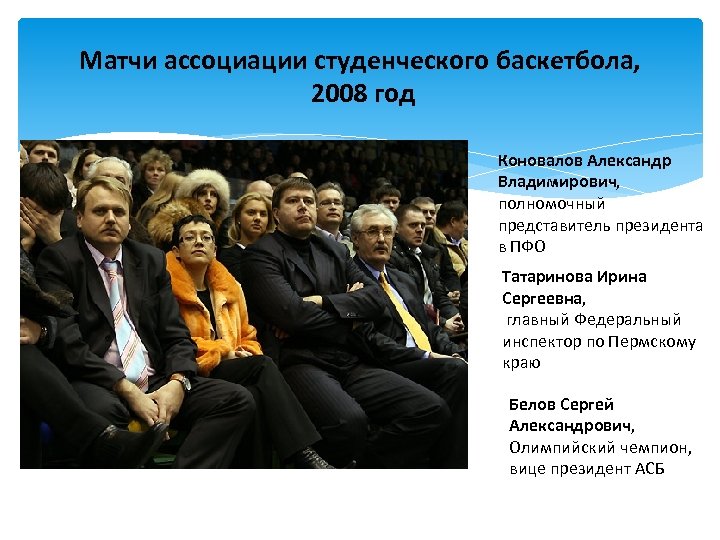 Матчи ассоциации студенческого баскетбола, 2008 год

Коновалов Александр Владимирович, полномочный представитель президента в ПФО

Татаринова Ирина Сергеевна, главный Федеральный инспектор по Пермскому краю

Белов Сергей Александрович, Олимпийский чемпион, вице президент АСБ